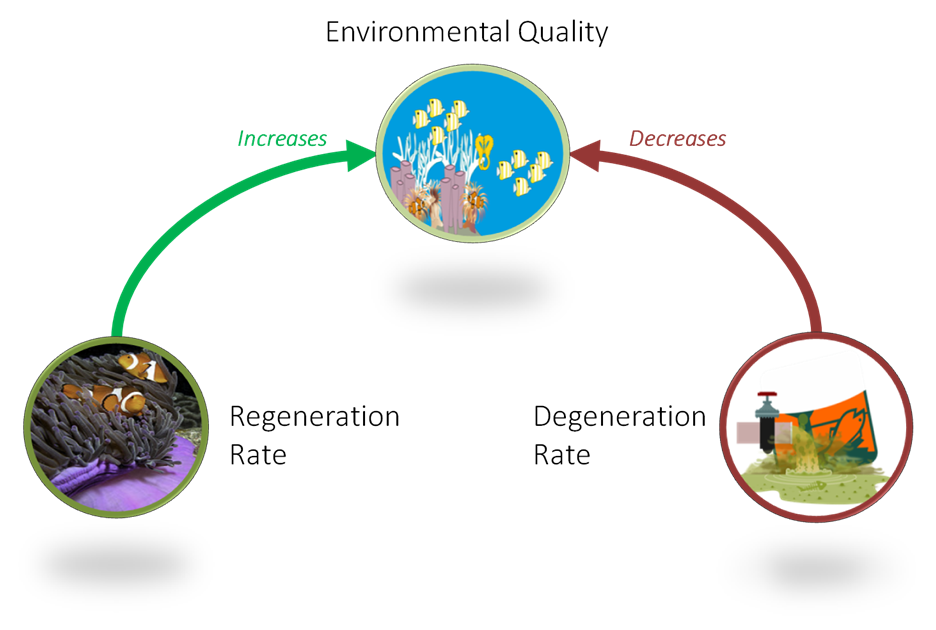 Environmental Quality

Increases

Decreases

Regeneration Rate

Degeneration Rate